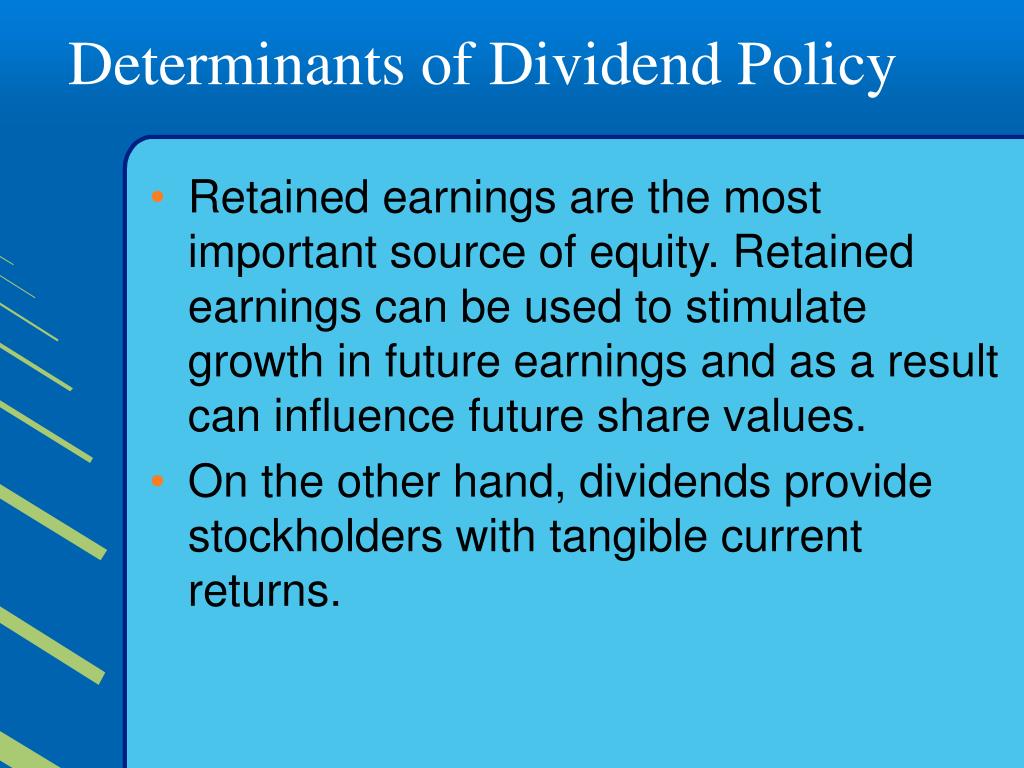 Determinants of Dividend Policy

• Retained earnings are the most important source of equity. Retained earnings can be used to stimulate growth in future earnings and as a result can influence future share values.

• On the other hand, dividends provide stockholders with tangible current returns.